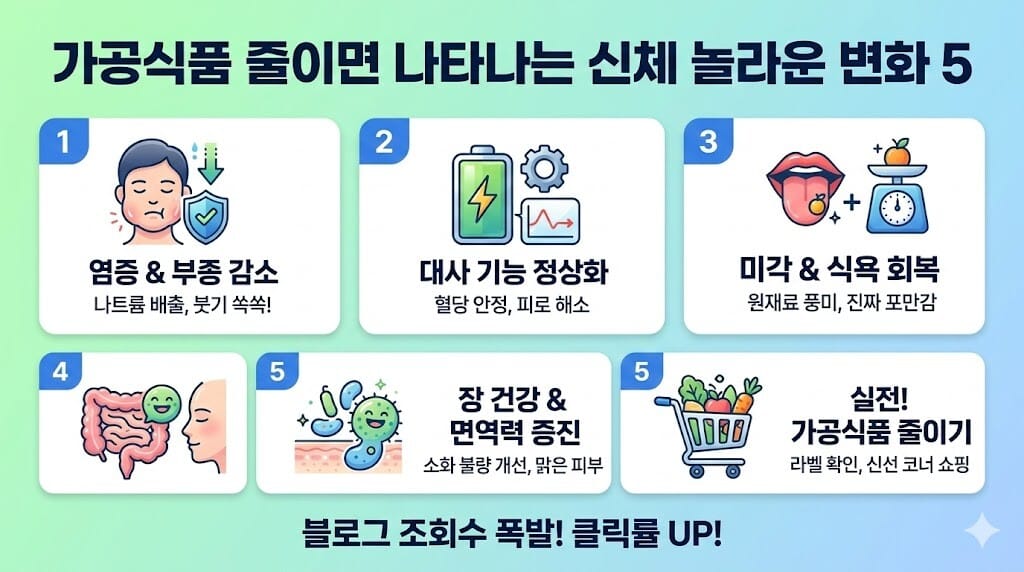 가공식품 줄이면 나타나는 신체 놀라운 변화 5

1
염증 & 부종 감소
나트륨 배출, 붓기 쏙쏙!

2
대사 기능 정상화
혈당 안정, 피로 해소

3
미각 & 식욕 회복
원재료 풍미, 진짜 포만감

4

5
장 건강 & 면역력 증진
소화 불량 개선, 맑은 피부

5
실전! 가공식품 줄이기
라벨 확인, 신선 코너 쇼핑

블로그 조회수 폭발! 클릭률 UP!